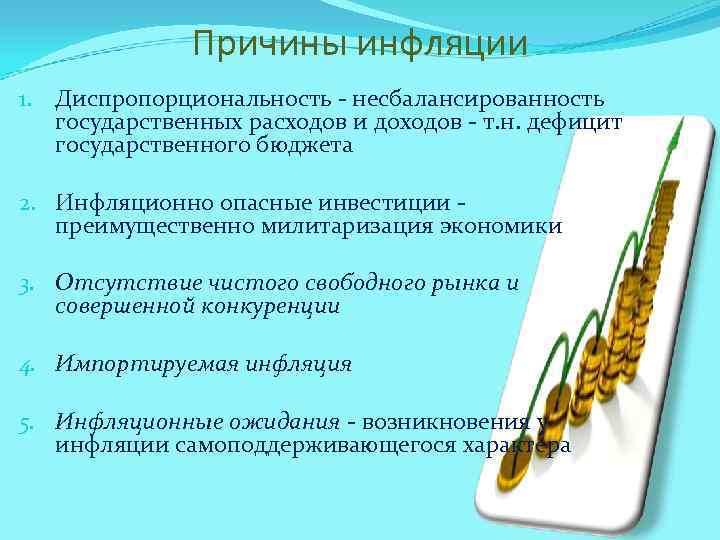 Причины инфляции

1. Диспропорциональность - несбалансированность государственных расходов и доходов - т.н. дефицит государственного бюджета

2. Инфляционно опасные инвестиции - преимущественно милитаризация экономики

3. Отсутствие чистого свободного рынка и совершенной конкуренции

4. Импортируемая инфляция

5. Инфляционные ожидания - возникновения у инфляции самоподдерживающегося характера